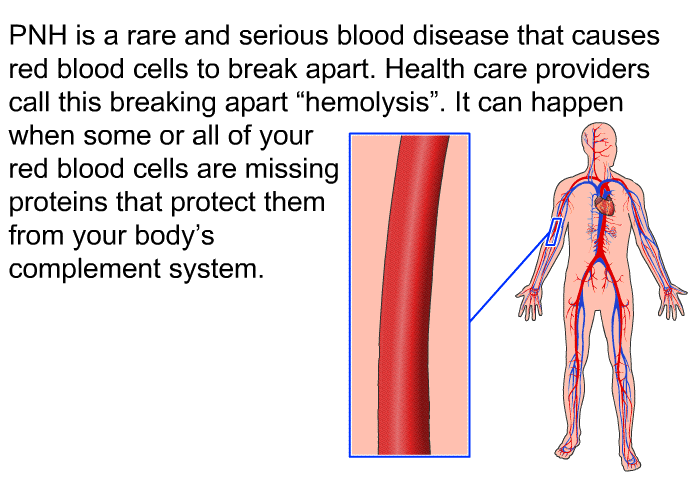 PNH is a rare and serious blood disease that causes red blood cells to break apart. Health care providers call this breaking apart “hemolysis”. It can happen when some or all of your red blood cells are missing proteins that protect them from your body’s complement system.